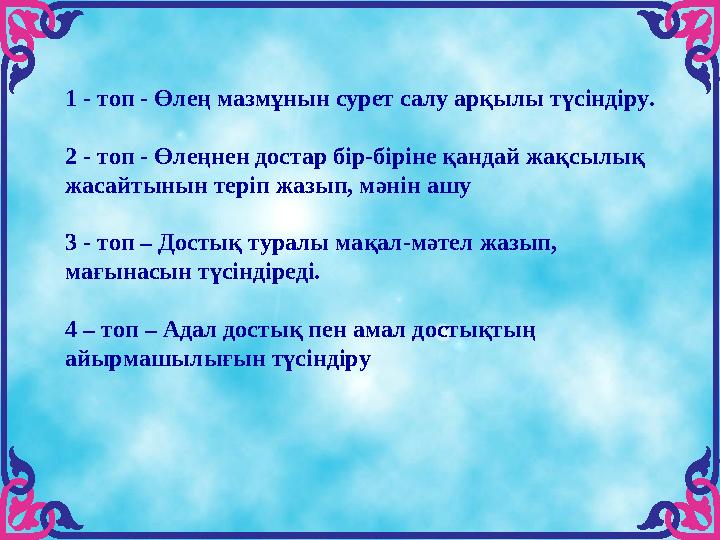 1 - топ - Өлең мазмұнын сурет салу арқылы түсіндіру.

2 - топ - Өлеңнен достар бір-біріне қандай жақсылық жасайтынын теріп жазып, мәнін ашу

3 - топ – Достық туралы мақал-мәтел жазып, мағынасын түсіндіреді.

4 – топ – Адал достық пен амал достықтың айырмашылығын түсіндіру